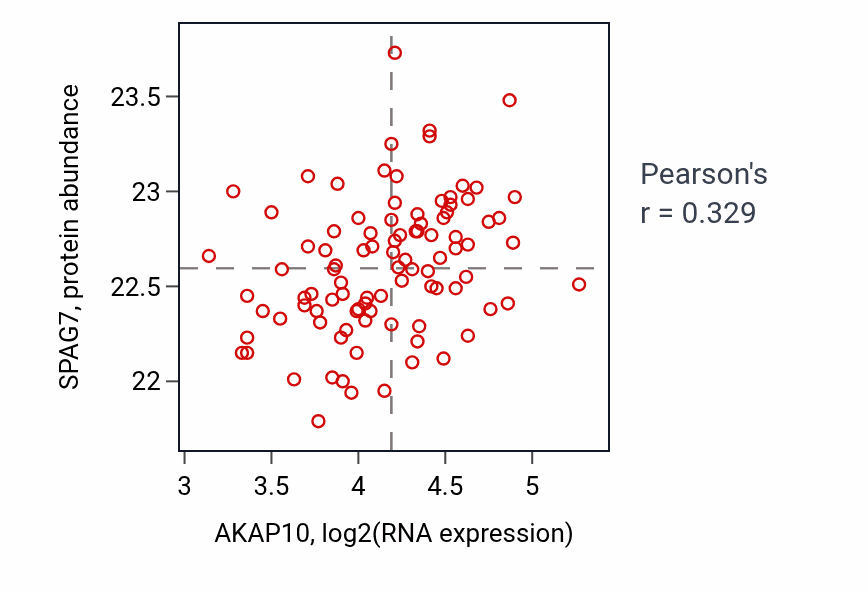 SPAG7, protein abundance

23.5
23
22.5
22

3
3.5
4
4.5
5

AKAP10, log2(RNA expression)

Pearson's
r = 0.329